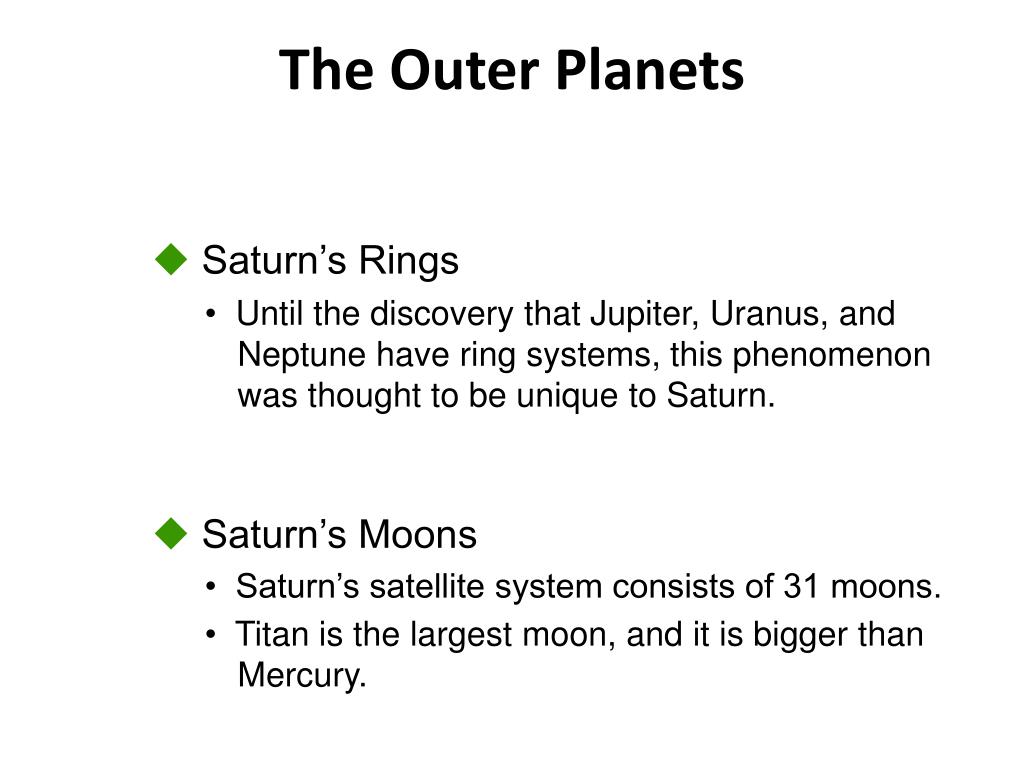 The Outer Planets

◆ Saturn’s Rings

• Until the discovery that Jupiter, Uranus, and Neptune have ring systems, this phenomenon was thought to be unique to Saturn.

◆ Saturn’s Moons

• Saturn’s satellite system consists of 31 moons.

• Titan is the largest moon, and it is bigger than Mercury.